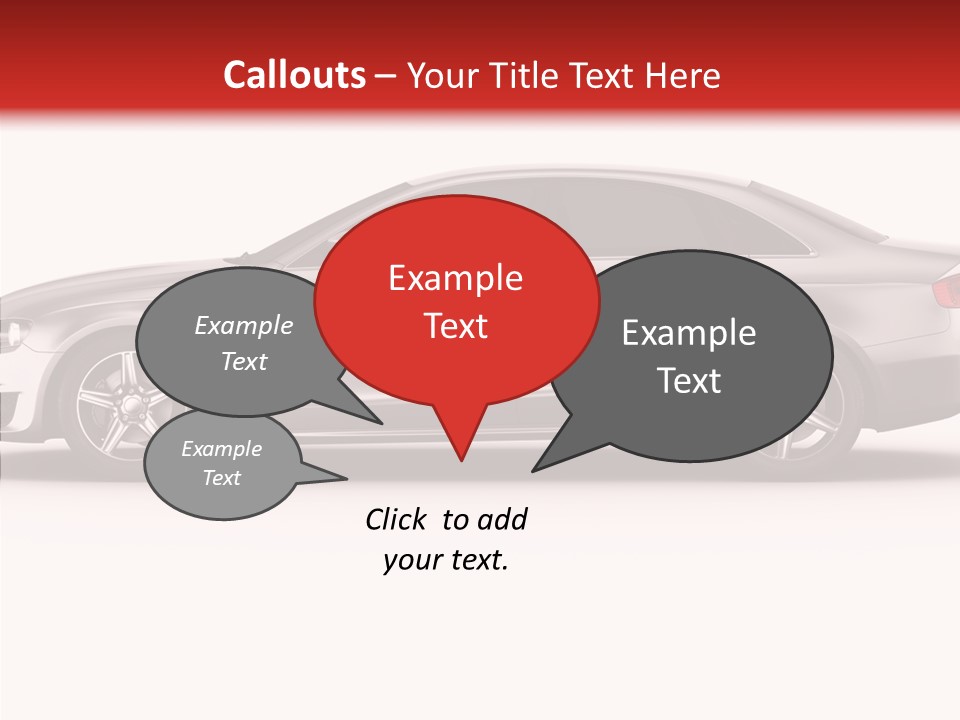 Callouts – Your Title Text Here

Example Text

Example Text

Example Text

Example Text

Click to add your text.